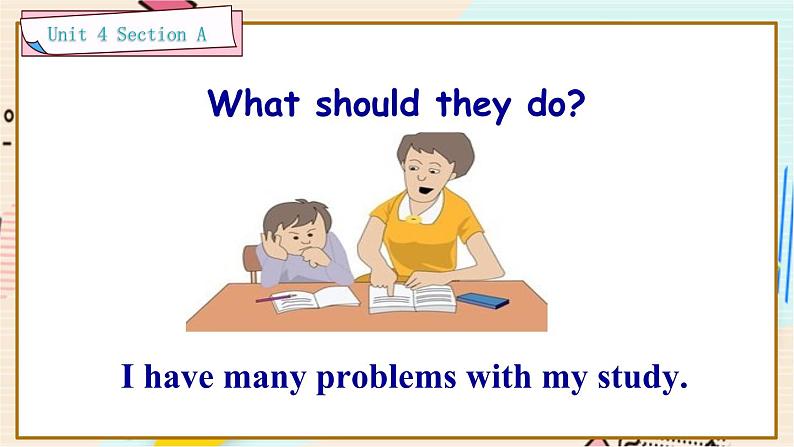 Unit 4 Section A

What should they do?

I have many problems with my study.